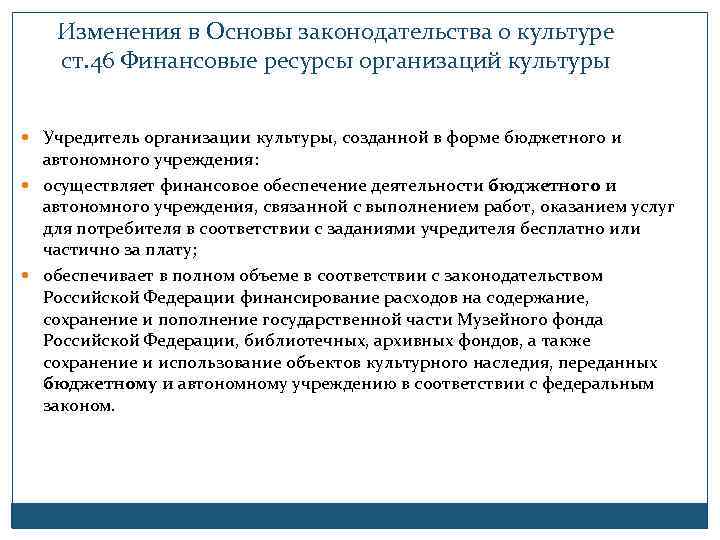 Изменения в Основы законодательства о культуре ст.46 Финансовые ресурсы организаций культуры

Учредитель организации культуры, созданной в форме бюджетного и автономного учреждения:

осуществляет финансовое обеспечение деятельности бюджетного и автономного учреждения, связанной с выполнением работ, оказанием услуг для потребителя в соответствии с заданиями учредителя бесплатно или частично за плату;

обеспечивает в полном объеме в соответствии с законодательством Российской Федерации финансирование расходов на содержание, сохранение и пополнение государственной части Музейного фонда Российской Федерации, библиотечных, архивных фондов, а также сохранение и использование объектов культурного наследия, переданных бюджетному и автономному учреждению в соответствии с федеральным законом.